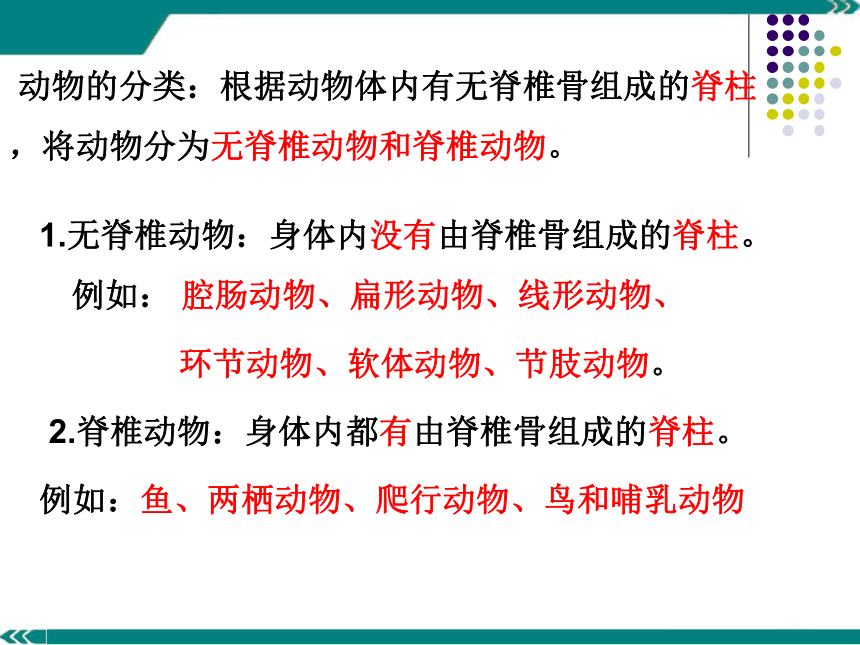 动物的分类：根据动物体内有无脊椎骨组成的脊柱，将动物分为无脊椎动物和脊椎动物。

1.无脊椎动物：身体内没有由脊椎骨组成的脊柱。

例如：腔肠动物、扁形动物、线形动物、环节动物、软体动物、节肢动物。

2.脊椎动物：身体内都有由脊椎骨组成的脊柱。

例如：鱼、两栖动物、爬行动物、鸟和哺乳动物